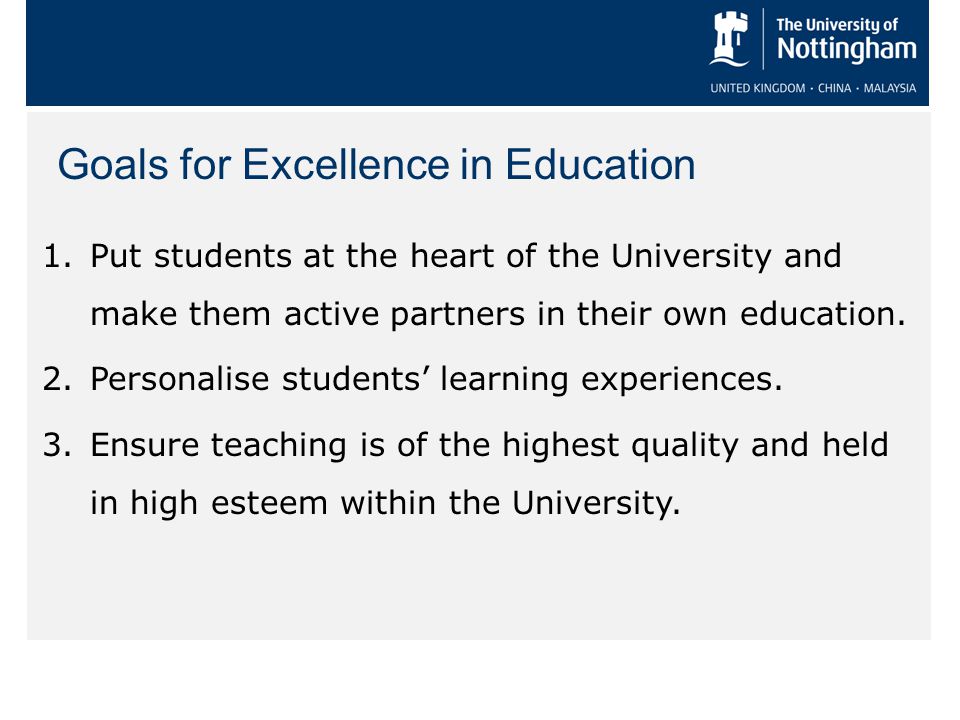 The University of
Nottingham
UNITED KINGDOM · CHINA · MALAYSIA

Goals for Excellence in Education

1. Put students at the heart of the University and make them active partners in their own education.
2. Personalise students' learning experiences.
3. Ensure teaching is of the highest quality and held in high esteem within the University.